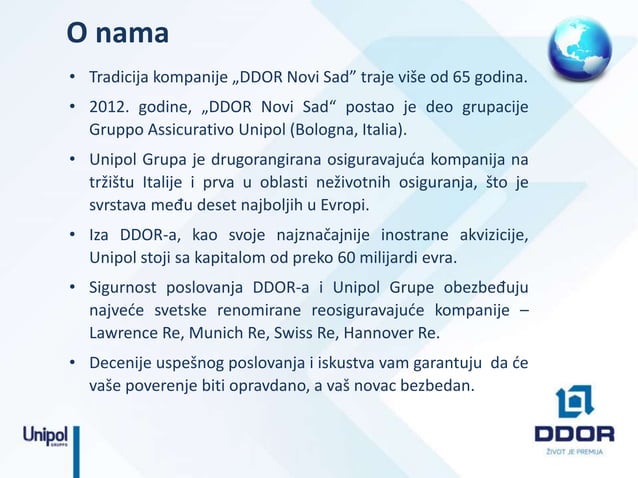 O nama

• Tradicija kompanije „DDOR Novi Sad" traje više od 65 godina.

• 2012. godine, „DDOR Novi Sad" postao je deo grupacije Gruppo Assicurativo Unipol (Bologna, Italia).

• Unipol Grupa je drugorangirana osiguravajuća kompanija na tržištu Italije i prva u oblasti neživotnih osiguranja, što je svrstava među deset najboljih u Evropi.

• Iza DDOR-a, kao svoje najznačajnije inostrane akvizicije, Unipol stoji sa kapitalom od preko 60 milijardi evra.

• Sigurnost poslovanja DDOR-a i Unipol Grupe obezbeđuju najveće svetske renomirane reosiguravajuće kompanije – Lawrence Re, Munich Re, Swiss Re, Hannover Re.

• Decenije uspešnog poslovanja i iskustva vam garantuju da će vaše poverenje biti opravdano, a vaš novac bezbedan.

Unipol GRUPPO

DDOR
ŽIVOT JE PREMIJA